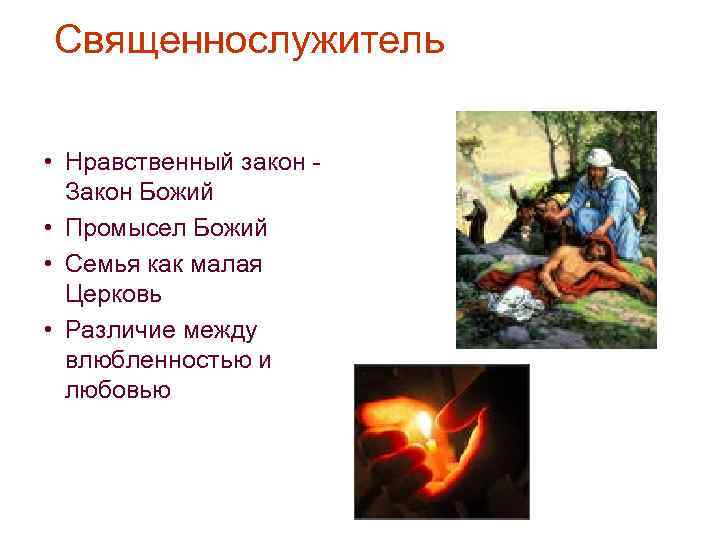 Священнослужитель

• Нравственный закон - Закон Божий
• Промысел Божий
• Семья как малая Церковь
• Различие между влюбленностью и любовью